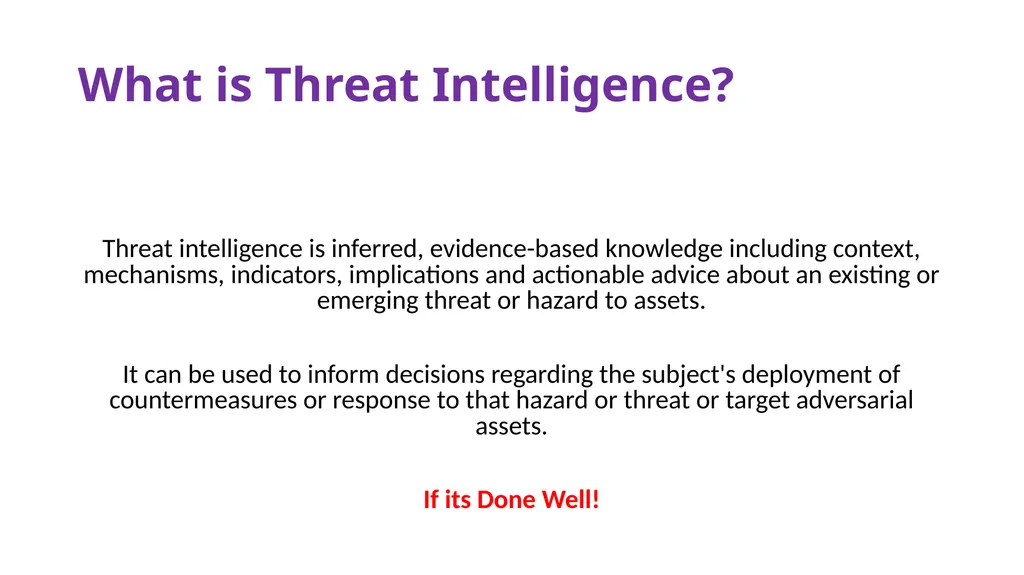 What is Threat Intelligence?

Threat intelligence is inferred, evidence-based knowledge including context, mechanisms, indicators, implications and actionable advice about an existing or emerging threat or hazard to assets.

It can be used to inform decisions regarding the subject's deployment of countermeasures or response to that hazard or threat or target adversarial assets.

If its Done Well!